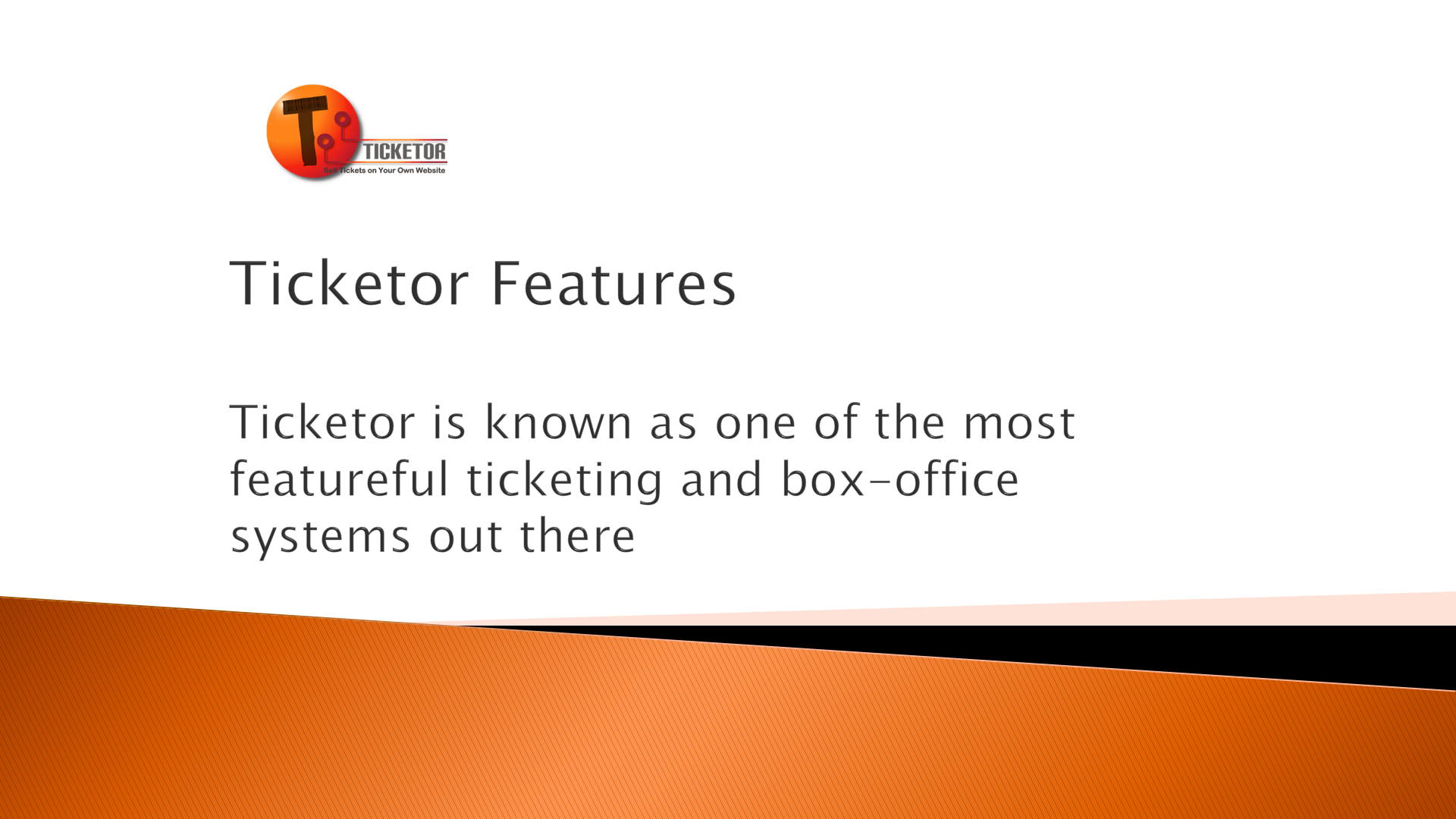 TICKETOR
Sell Tickets on Your Own Website

Ticketor Features

Ticketor is known as one of the most featureful ticketing and box-office systems out there